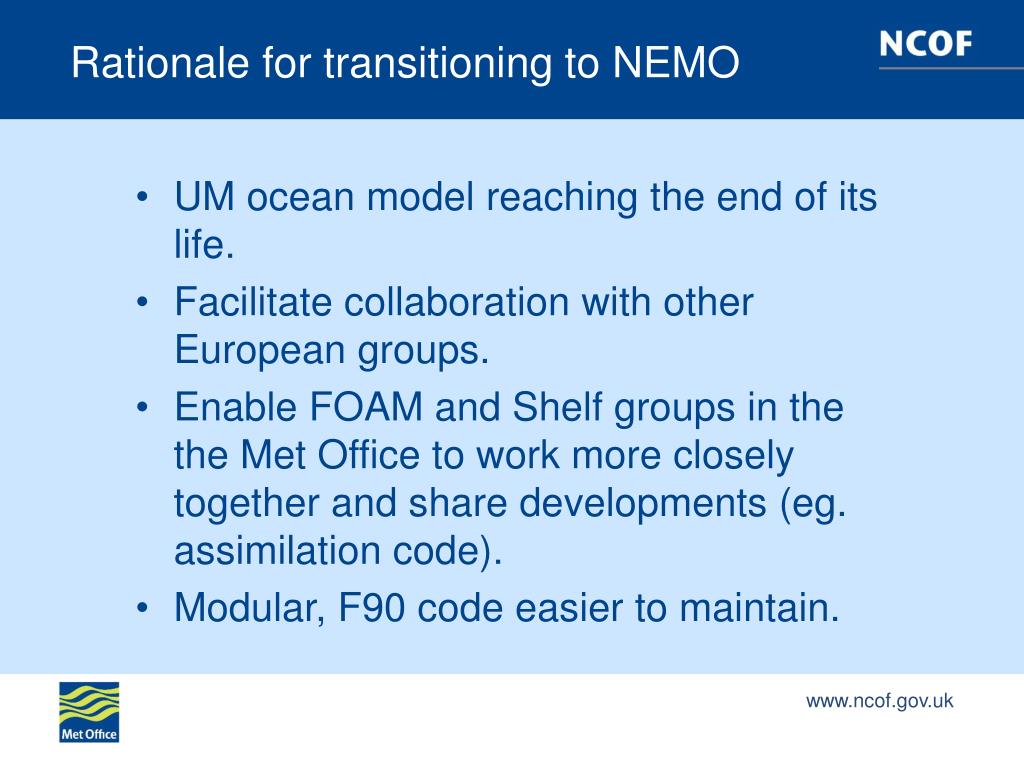 Rationale for transitioning to NEMO

NCOF

• UM ocean model reaching the end of its life.
• Facilitate collaboration with other European groups.
• Enable FOAM and Shelf groups in the the Met Office to work more closely together and share developments (eg. assimilation code).
• Modular, F90 code easier to maintain.

Met Office

www.ncof.gov.uk